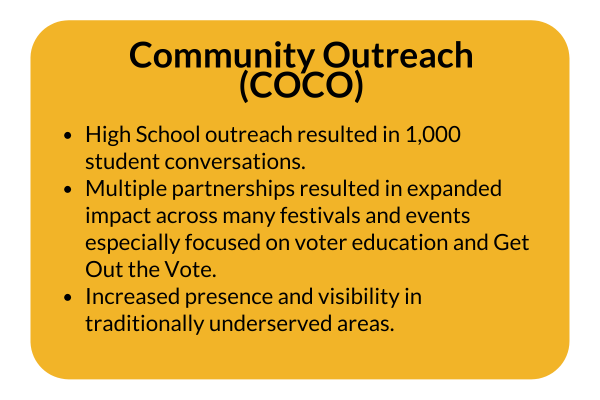 Community Outreach (COCO)

- High School outreach resulted in 1,000 student conversations.
- Multiple partnerships resulted in expanded impact across many festivals and events especially focused on voter education and Get Out the Vote.
- Increased presence and visibility in traditionally underserved areas.